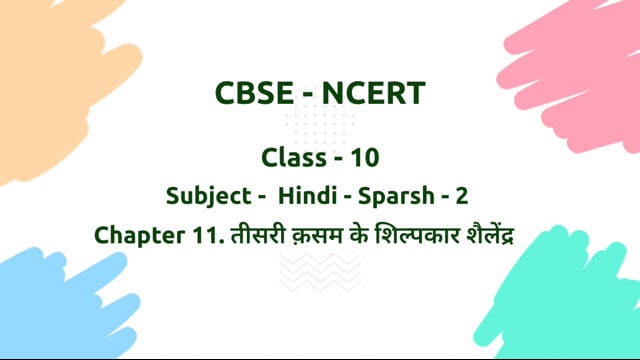 CBSE - NCERT

Class - 10

Subject - Hindi - Sparsh - 2

Chapter 11. तीसरी क़सम के शिल्पकार शैलेंद्र